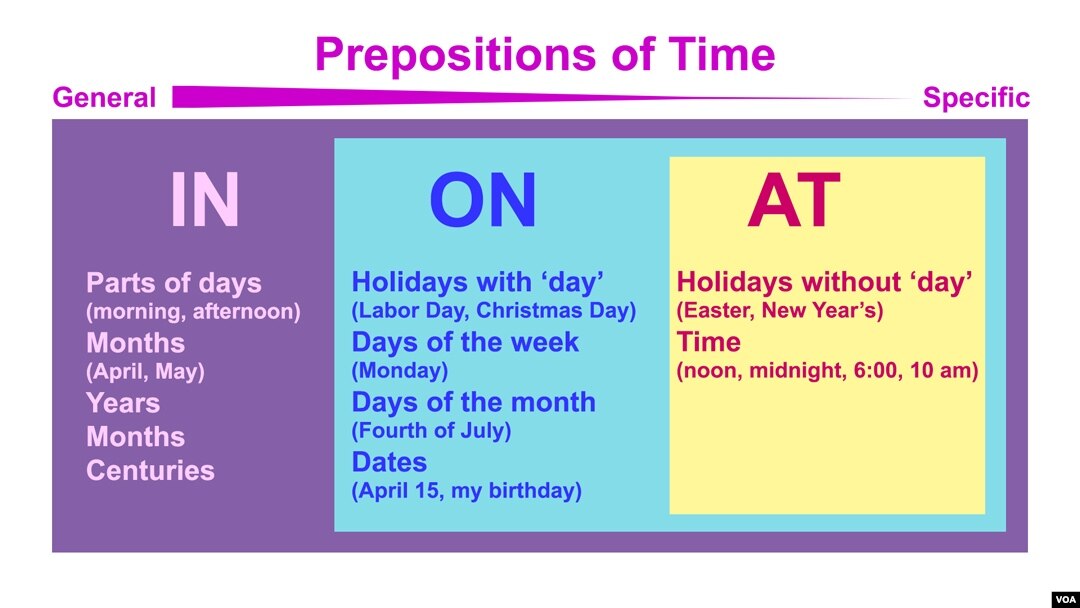 Prepositions of Time

General

Specific

IN

Parts of days
(morning, afternoon)
Months
(April, May)
Years
Months
Centuries

ON

Holidays with ‘day’
(Labor Day, Christmas Day)
Days of the week
(Monday)
Days of the month
(Fourth of July)
Dates
(April 15, my birthday)

AT

Holidays without ‘day’
(Easter, New Year’s)
Time
(noon, midnight, 6:00, 10 am)

VOA